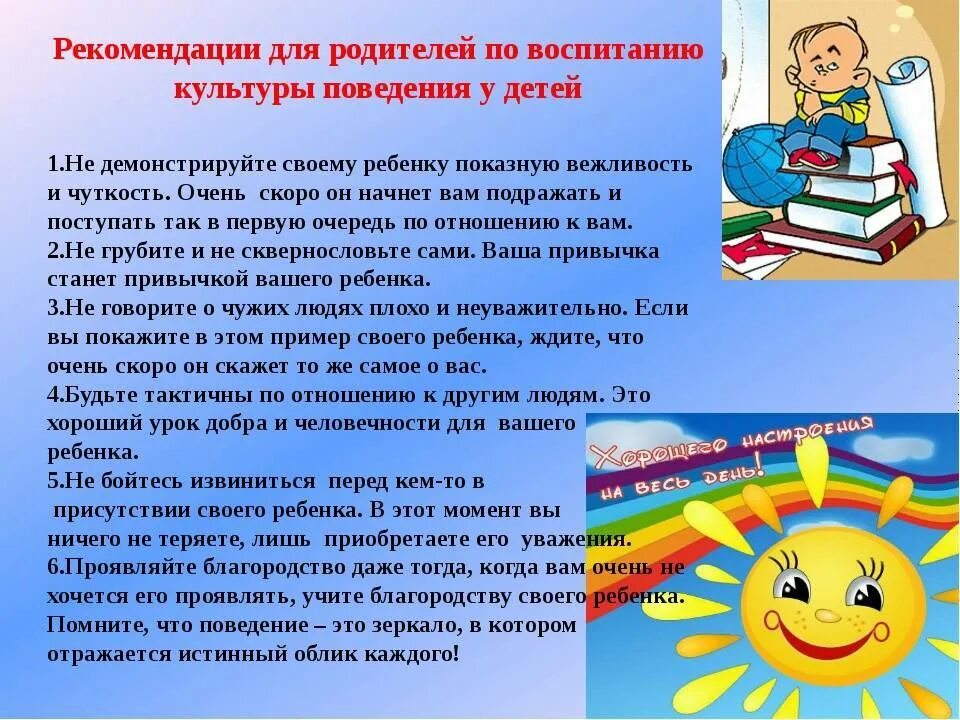 Рекомендации для родителей по воспитанию культуры поведения у детей

1.Не демонстрируйте своему ребенку показную вежливость и чуткость. Очень скоро он начнет вам подражать и поступать так в первую очередь по отношению к вам.
2.Не грубите и не сквернословьте сами. Ваша привычка станет привычкой вашего ребенка.
3.Не говорите о чужих людях плохо и неуважительно. Если вы покажите в этом пример своего ребенка, ждите, что очень скоро он скажет то же самое о вас.
4.Будьте тактичны по отношению к другим людям. Это хороший урок добра и человечности для вашего ребенка.
5.Не бойтесь извиниться перед кем-то в присутствии своего ребенка. В этот момент вы ничего не теряете, лишь приобретаете его уважения.
6.Проявляйте благородство даже тогда, когда вам очень не хочется его проявлять, учите благородству своего ребенка.
Помните, что поведение – это зеркало, в котором отражается истинный облик каждого!

Хорошего настроения на весь день!